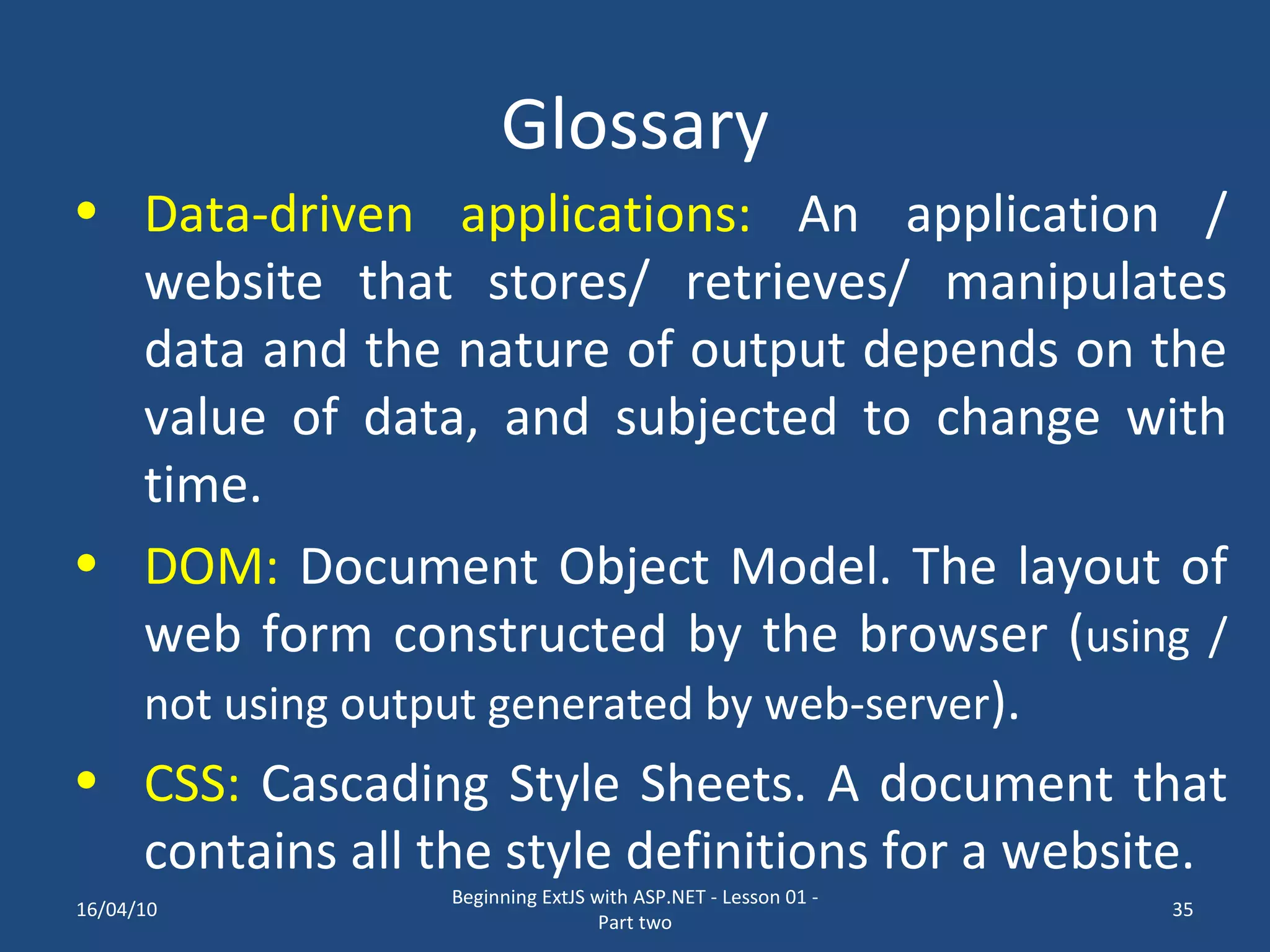 Glossary

• Data-driven applications: An application / website that stores/ retrieves/ manipulates data and the nature of output depends on the value of data, and subjected to change with time.

• DOM: Document Object Model. The layout of web form constructed by the browser (using / not using output generated by web-server).

• CSS: Cascading Style Sheets. A document that contains all the style definitions for a website.

16/04/10

Beginning ExtJS with ASP.NET - Lesson 01 - Part two

35